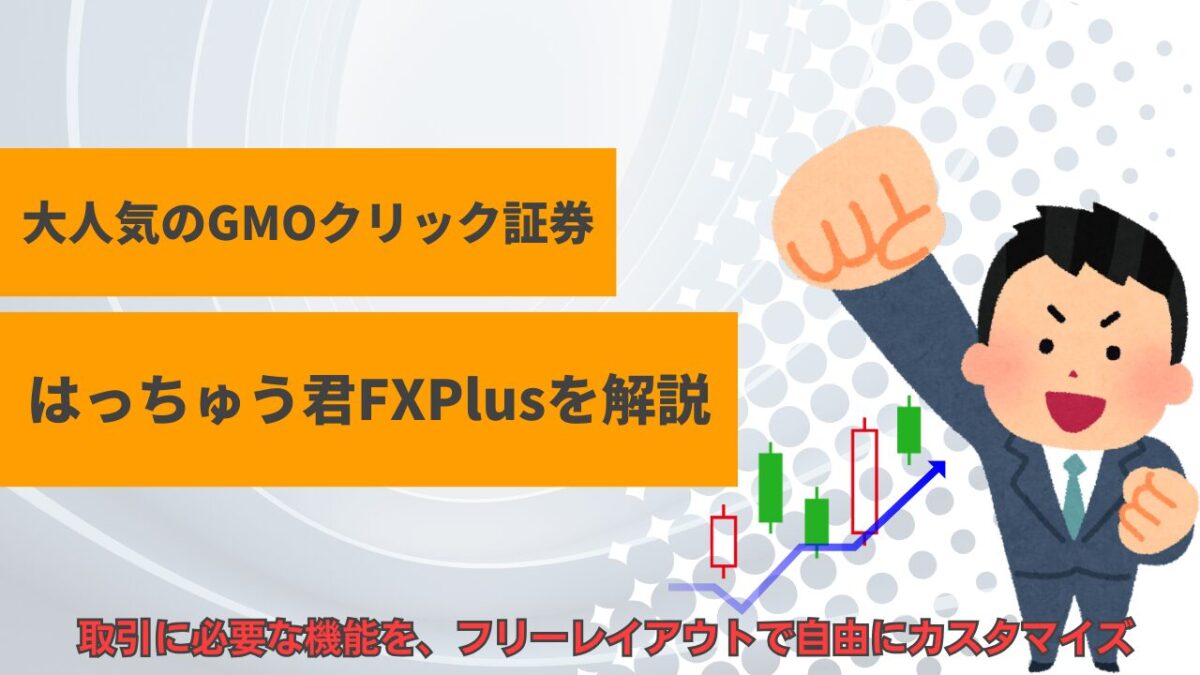 大人気のGMOクリック証券

はっちゅう君FXPlusを解説

取引に必要な機能を、フリーレイアウトで自由にカスタマイズ